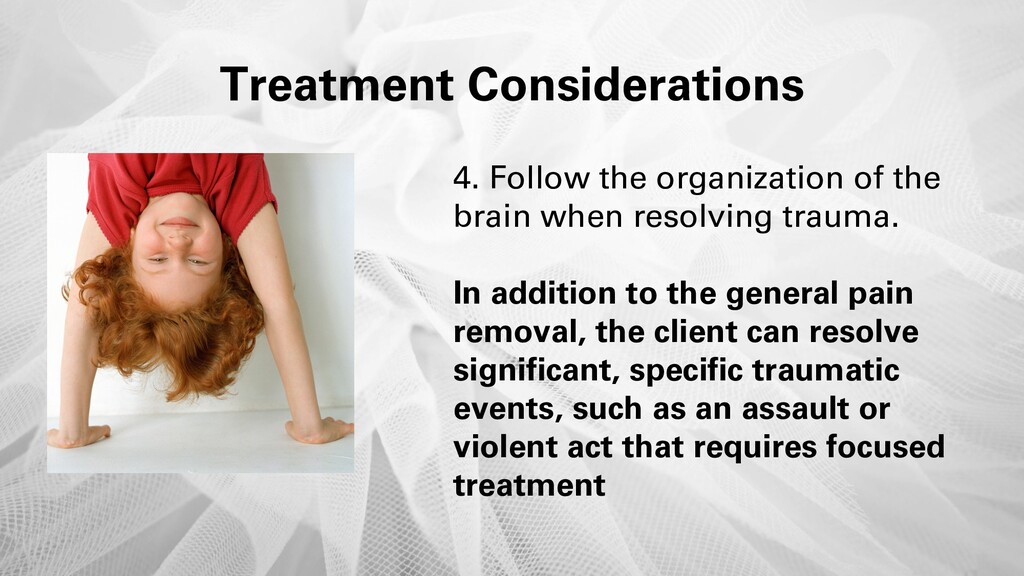 Treatment Considerations

4. Follow the organization of the brain when resolving trauma.

In addition to the general pain removal, the client can resolve significant, specific traumatic events, such as an assault or violent act that requires focused treatment